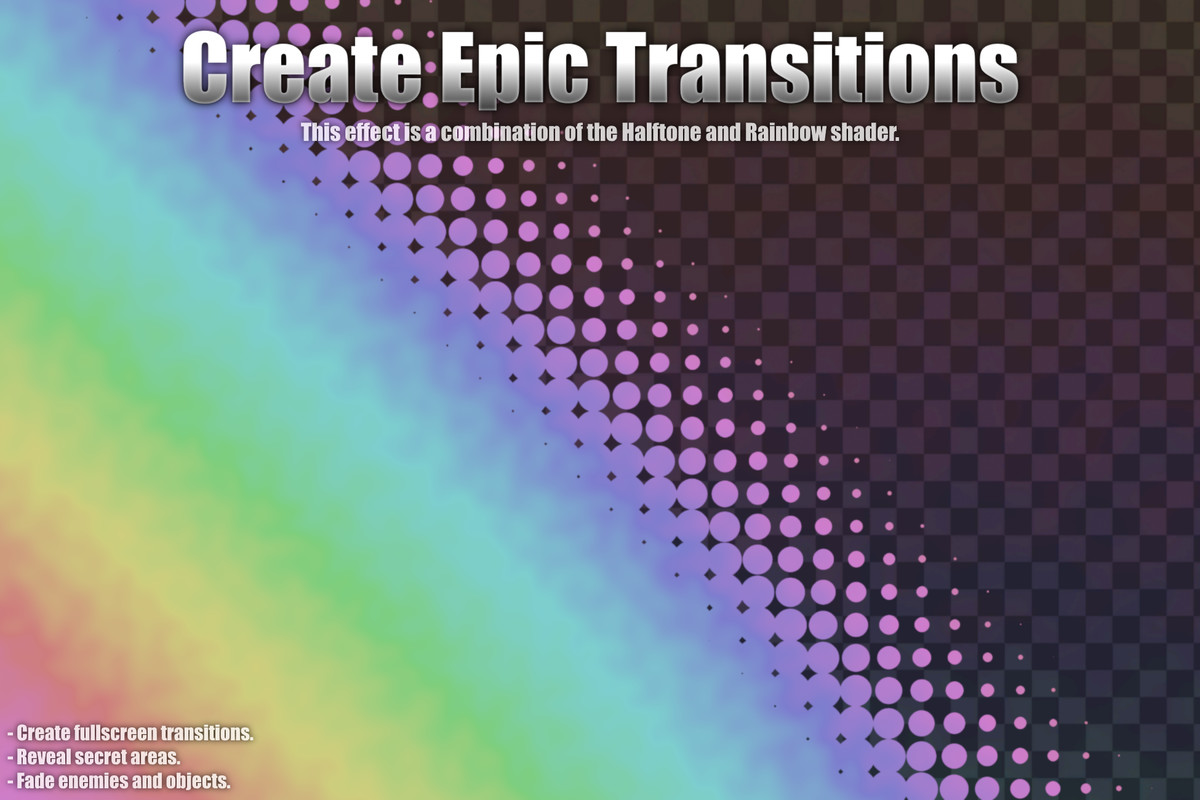 Create Epic Transitions

This effect is a combination of the Halftone and Rainbow shader.

- Create fullscreen transitions.
- Reveal secret areas.
- Fade enemies and objects.